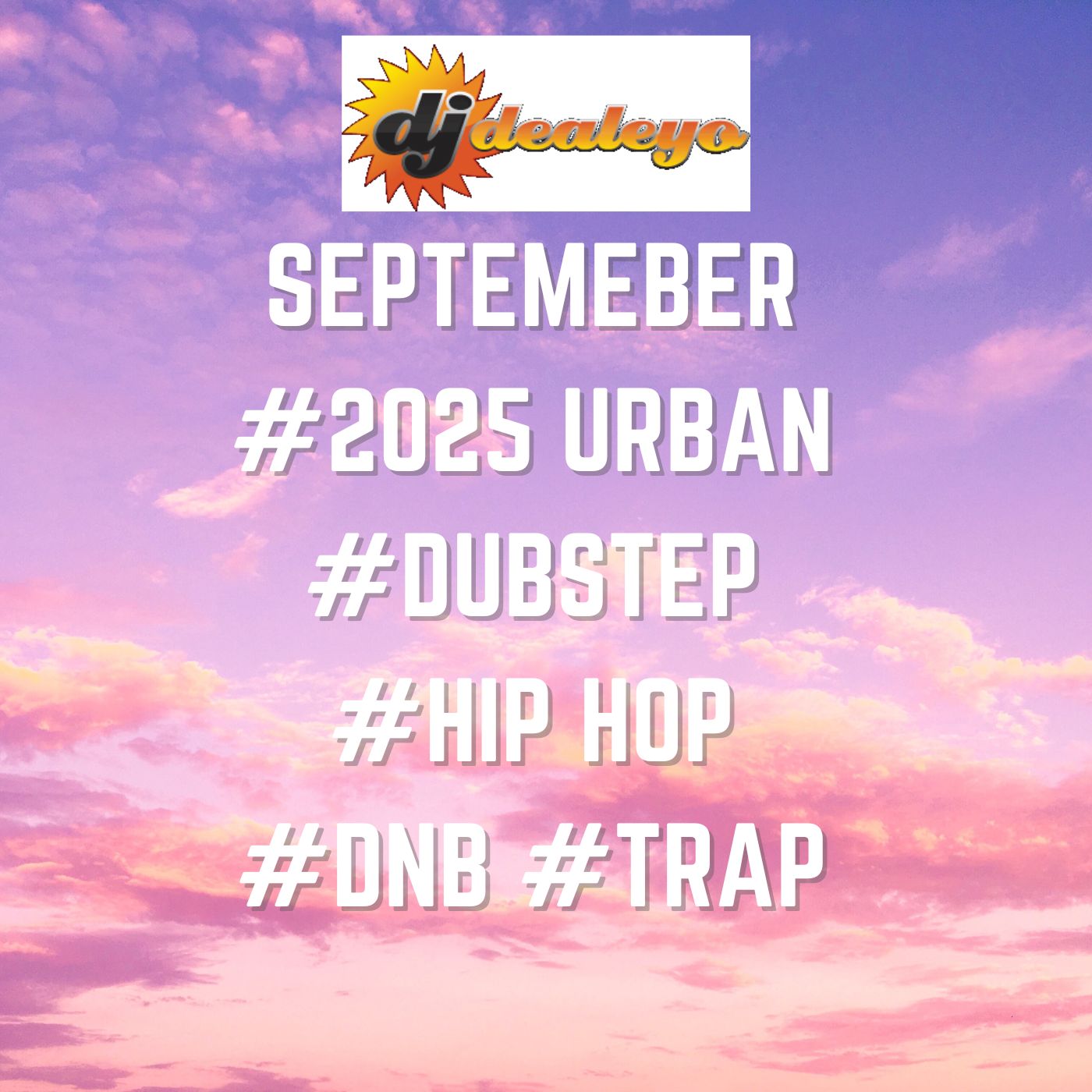 dj dealeyo

SEPTEMEBER
#2025 URBAN
#DUBSTEP
#HIP HOP
#DNB #TRAP